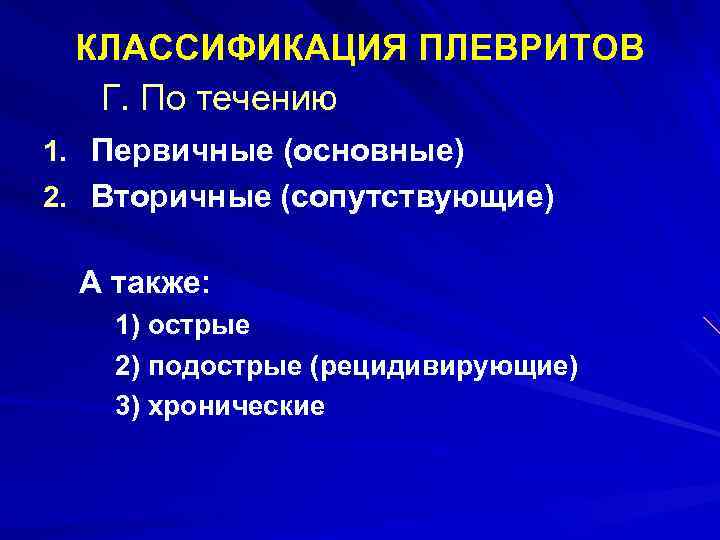 КЛАССИФИКАЦИЯ ПЛЕВРИТОВ

Г. По течению

1. Первичные (основные)
2. Вторичные (сопутствующие)

А также:
1) острые
2) подострые (рецидивирующие)
3) хронические